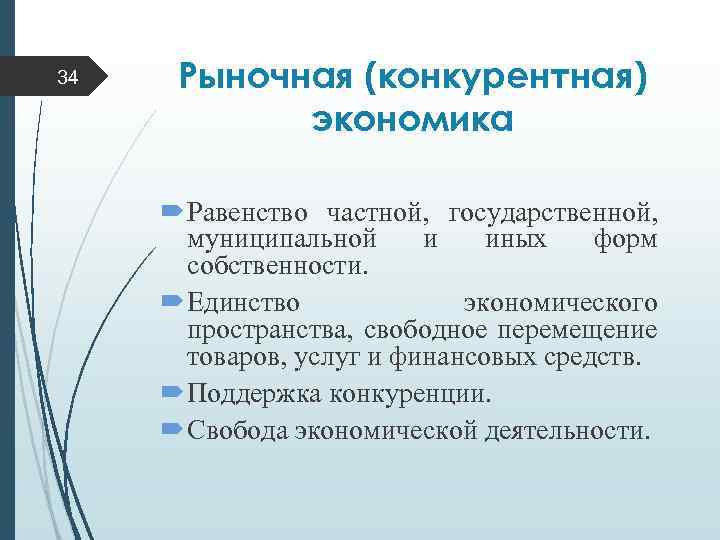 34

Рыночная (конкурентная) экономика

Равенство частной, государственной, муниципальной и иных форм собственности.

Единство экономического пространства, свободное перемещение товаров, услуг и финансовых средств.

Поддержка конкуренции.

Свобода экономической деятельности.